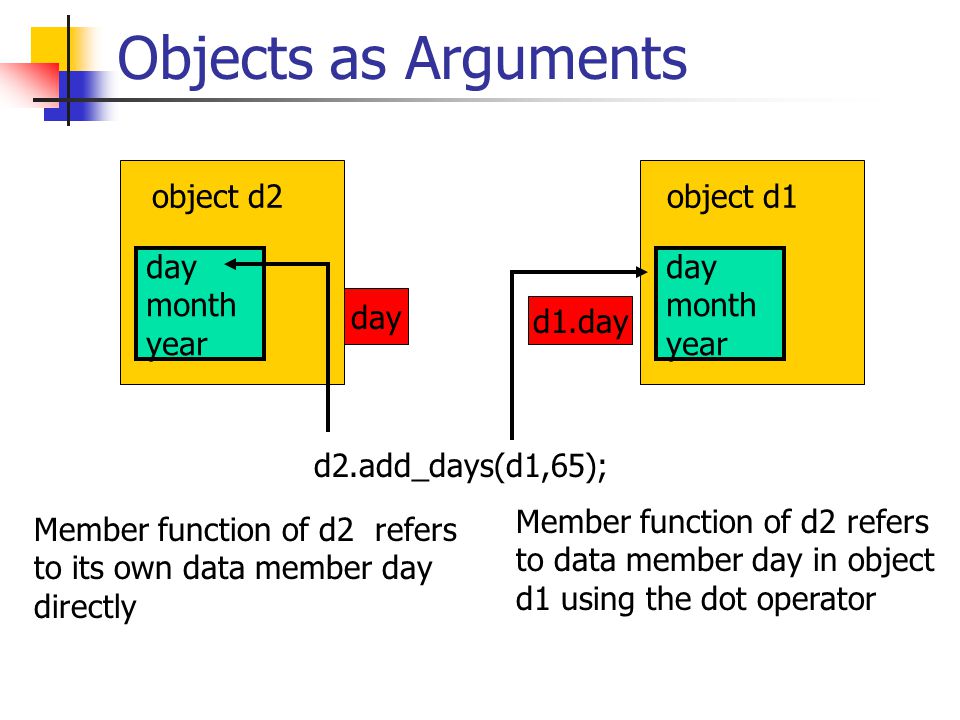 Objects as Arguments

object d2

day
month
year

day

d1.day

object d1

day
month
year

d2.add_days(d1,65);

Member function of d2 refers to its own data member day directly

Member function of d2 refers to data member day in object d1 using the dot operator